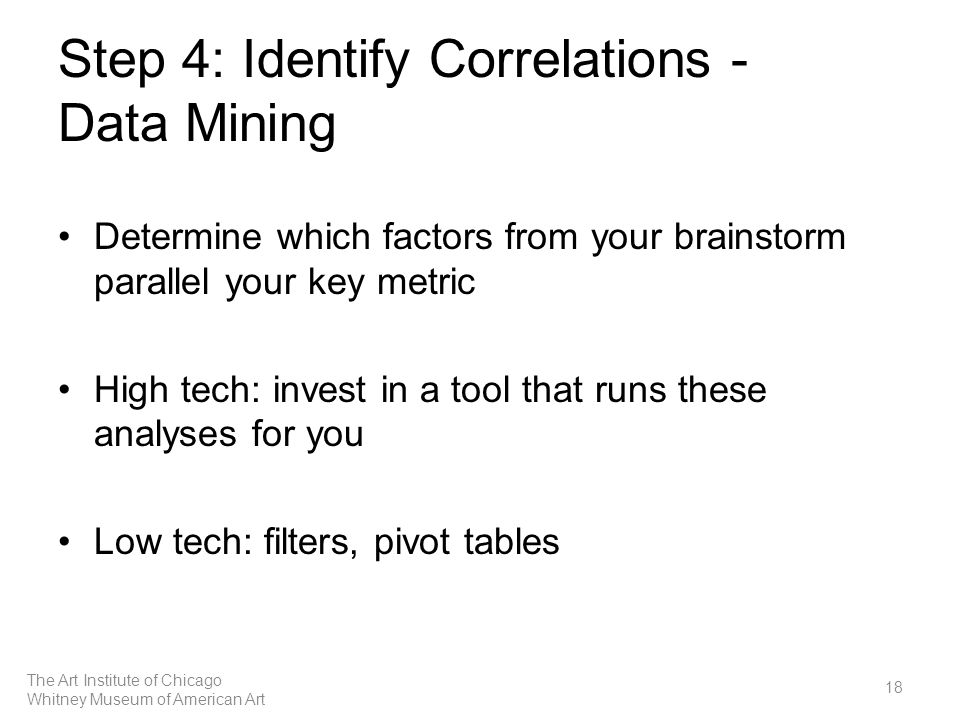 Step 4: Identify Correlations - Data Mining

• Determine which factors from your brainstorm parallel your key metric

• High tech: invest in a tool that runs these analyses for you

• Low tech: filters, pivot tables

The Art Institute of Chicago
Whitney Museum of American Art

18